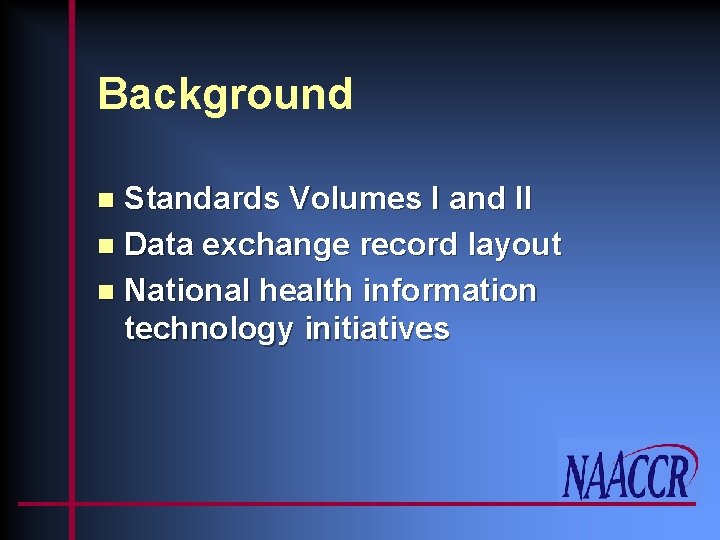 Background

- Standards Volumes I and II
- Data exchange record layout
- National health information technology initiatives

NAACCR